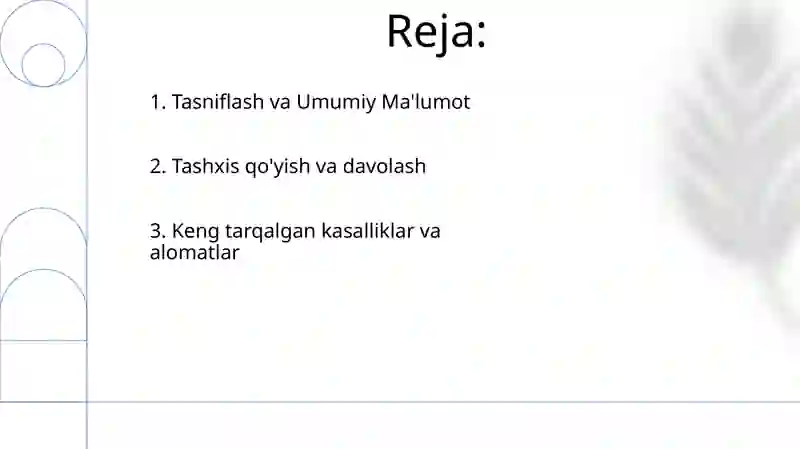 Reja:

1. Tasniflash va Umumiy Ma'lumot

2. Tashxis qo'yish va davolash

3. Keng tarqalgan kasalliklar va alomatlar